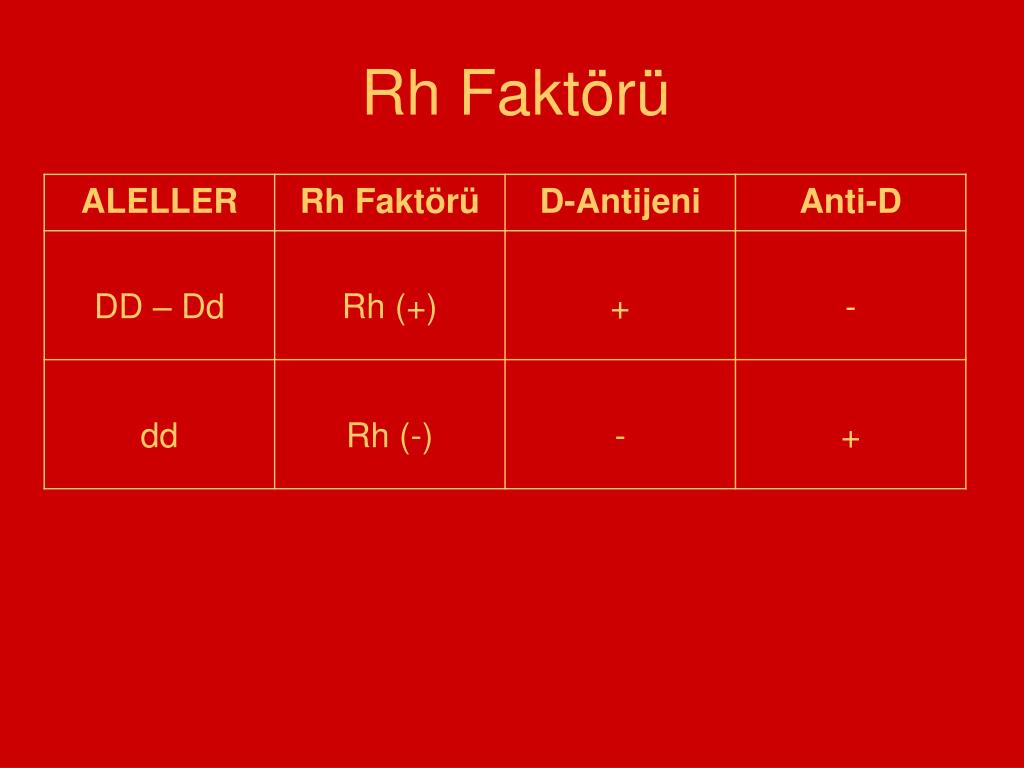 Rh Faktörü

| ALELLER | Rh Faktörü | D-Antijeni | Anti-D |
|---|---|---|---|
| DD – Dd | Rh (+) | + | - |
| dd | Rh (-) | - | + |